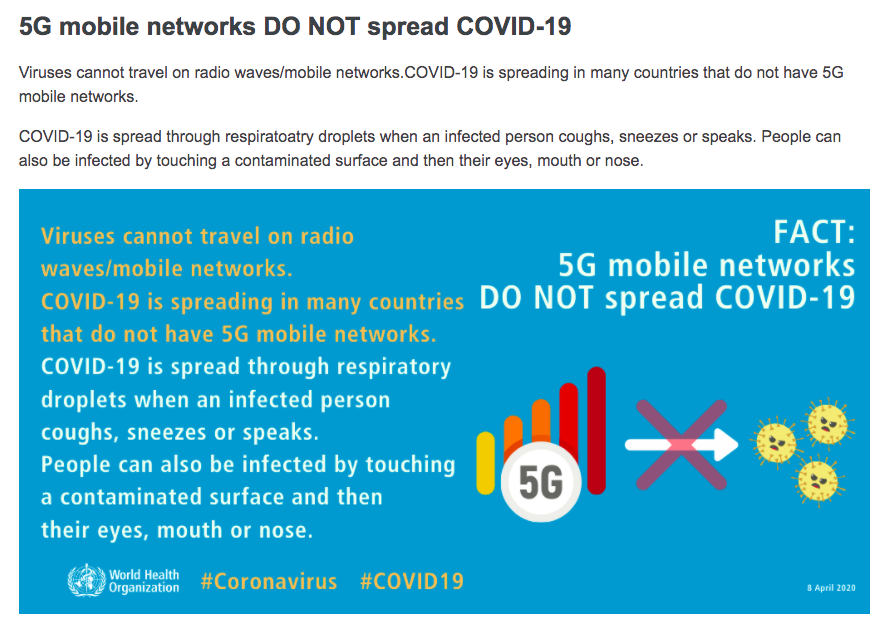 5G mobile networks DO NOT spread COVID-19

Viruses cannot travel on radio waves/mobile networks.COVID-19 is spreading in many countries that do not have 5G mobile networks.

COVID-19 is spread through respiratoatry droplets when an infected person coughs, sneezes or speaks. People can also be infected by touching a contaminated surface and then their eyes, mouth or nose.

Viruses cannot travel on radio waves/mobile networks.
COVID-19 is spreading in many countries that do not have 5G mobile networks.
COVID-19 is spread through respiratory droplets when an infected person coughs, sneezes or speaks.
People can also be infected by touching a contaminated surface and then their eyes, mouth or nose.

FACT:
5G mobile networks
DO NOT spread COVID-19

5G

World Health Organization #Coronavirus #COVID19

8 April 2020